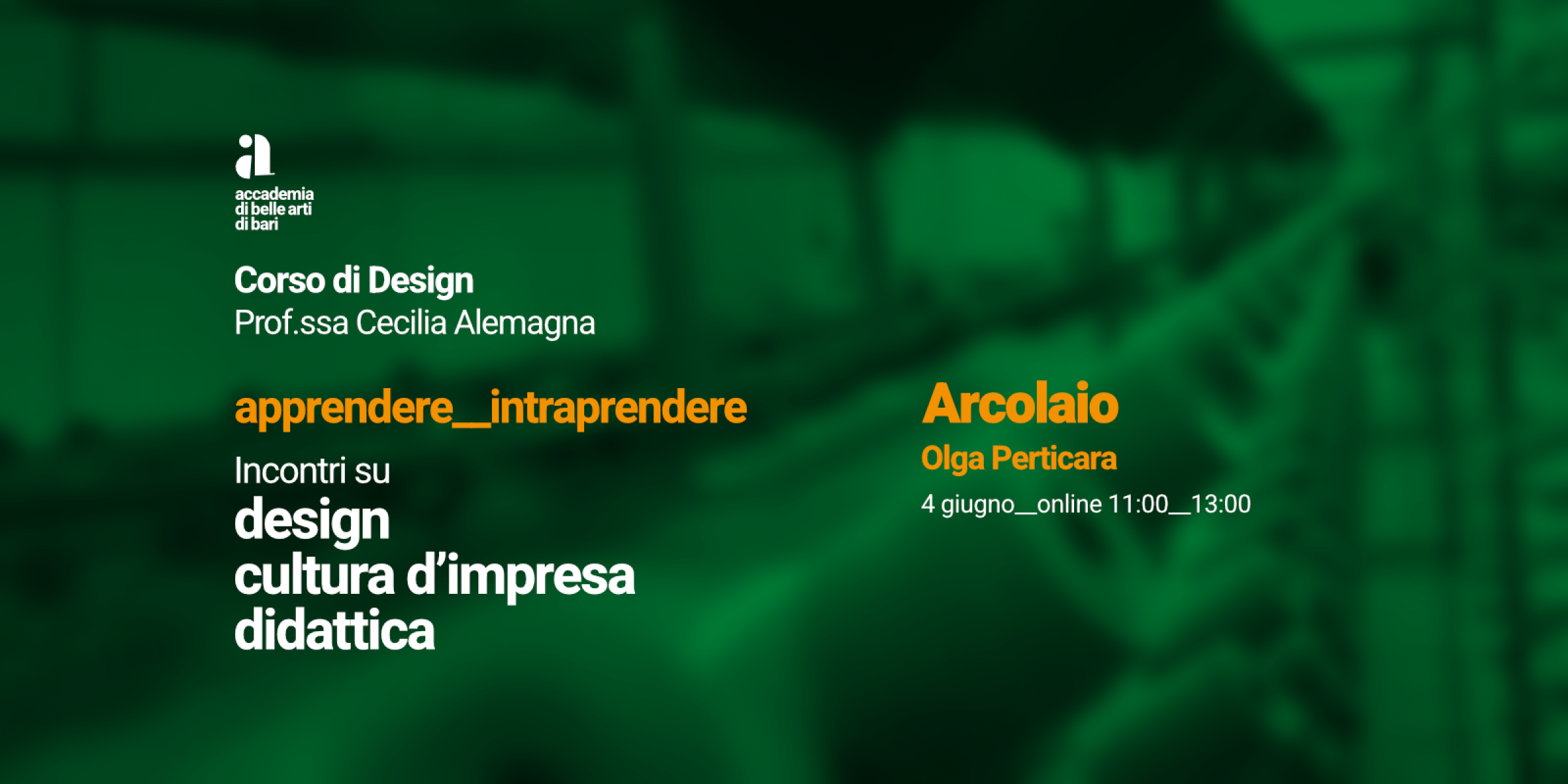 a
accademia
di belle arti
di bari

Corso di Design
Prof.ssa Cecilia Alemagna

apprendere__intraprendere

Incontri su
design
cultura d'impresa
didattica

Arcolaio
Olga Perticara
4 giugno__online 11:00__13:00